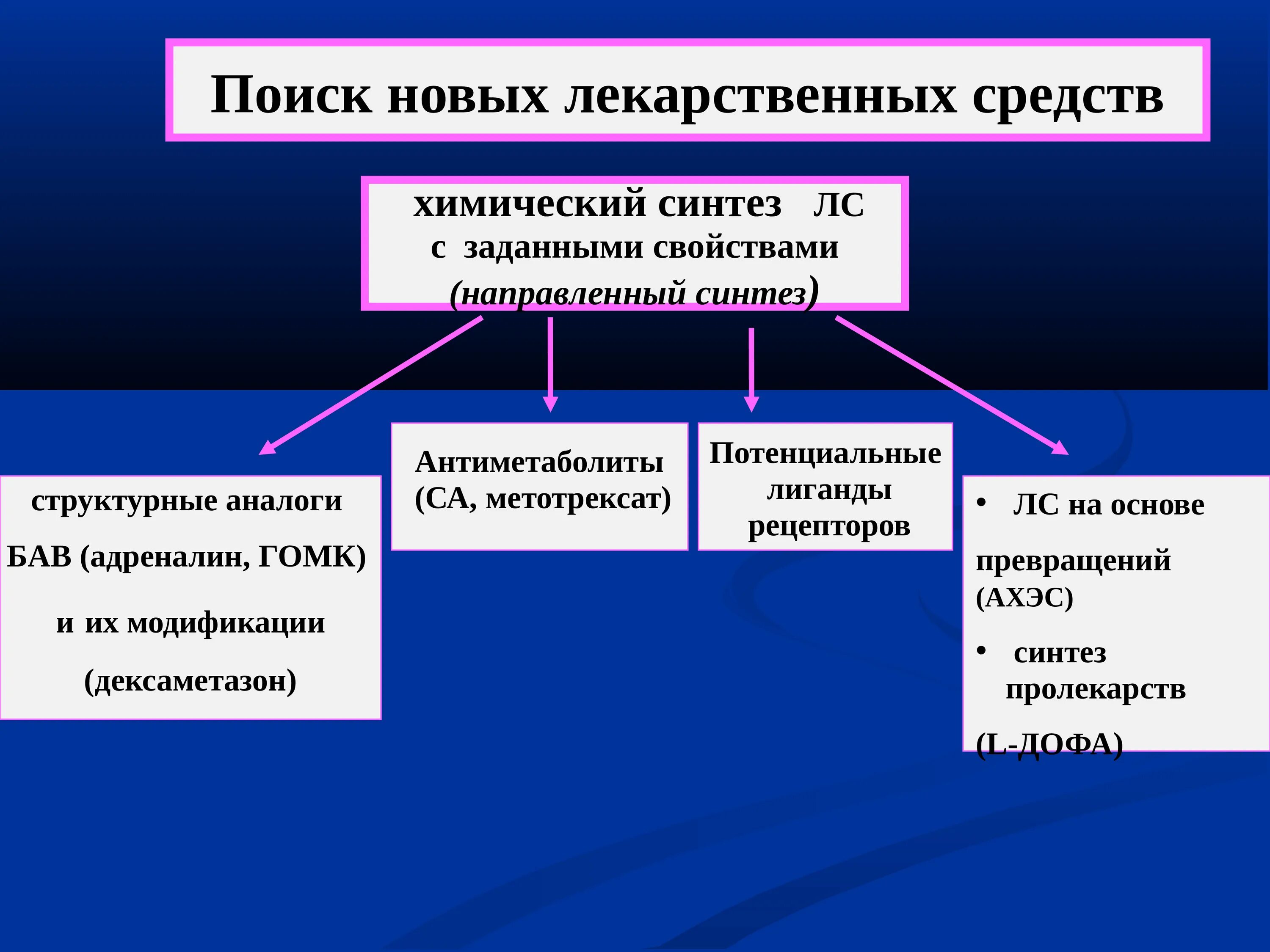 Поиск новых лекарственных средств

химический синтез ЛС
с заданными свойствами
(направленный синтез)

структурные аналоги
БАВ (адреналин, ГОМК)
и их модификации
(дексаметазон)

Антиметаболиты
(СА, метотрексат)

Потенциальные
лиганды
рецепторов

• ЛС на основе
превращений
(АХЭС)
• синтез
пролекарств
(L-ДОФА)